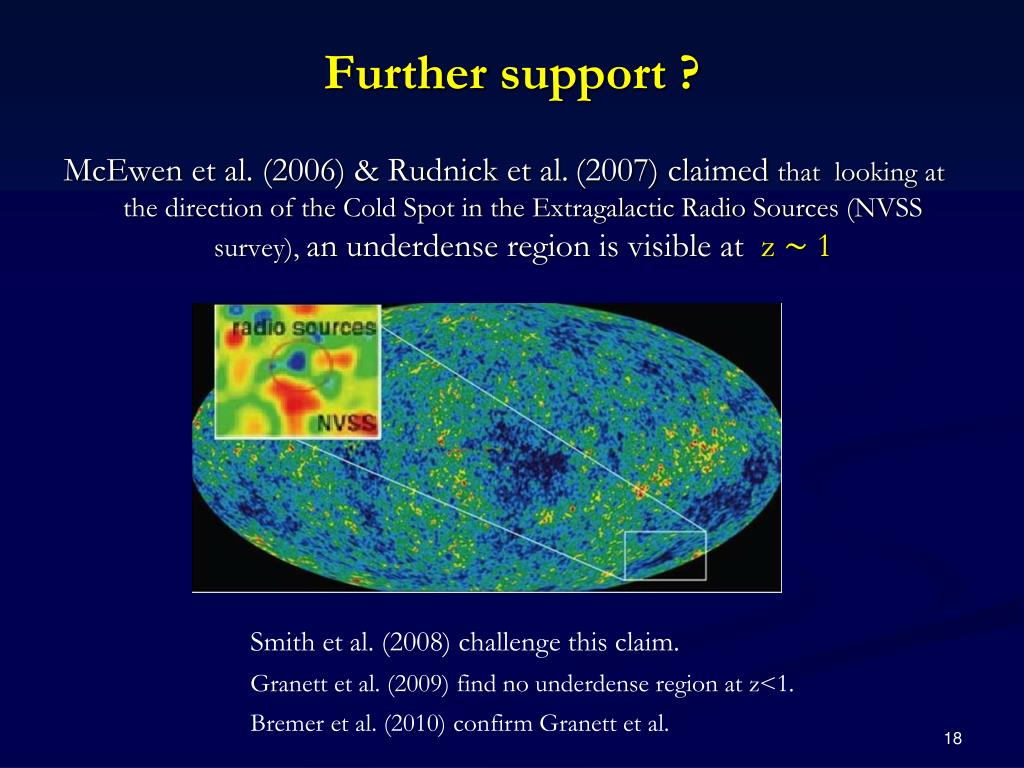 Further support ?

McEwen et al. (2006) & Rudnick et al. (2007) claimed that looking at the direction of the Cold Spot in the Extragalactic Radio Sources (NVSS survey), an underdense region is visible at $z \sim 1$

radio sources

NVSS

Smith et al. (2008) challenge this claim.

Granett et al. (2009) find no underdense region at z<1.

Bremer et al. (2010) confirm Granett et al.

18